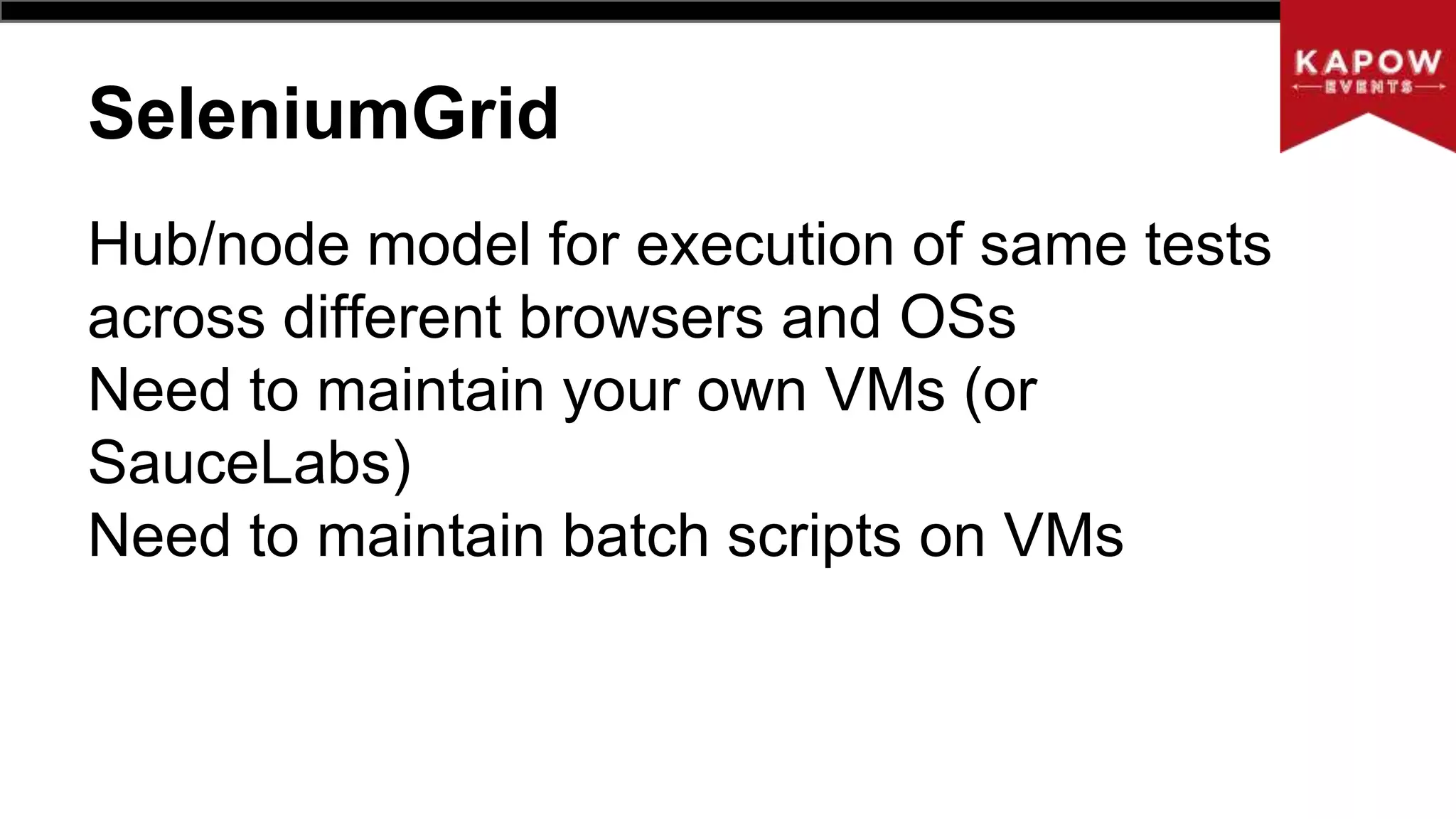 KAPOW
EVENTS

SeleniumGrid

Hub/node model for execution of same tests across different browsers and OSs
Need to maintain your own VMs (or SauceLabs)
Need to maintain batch scripts on VMs